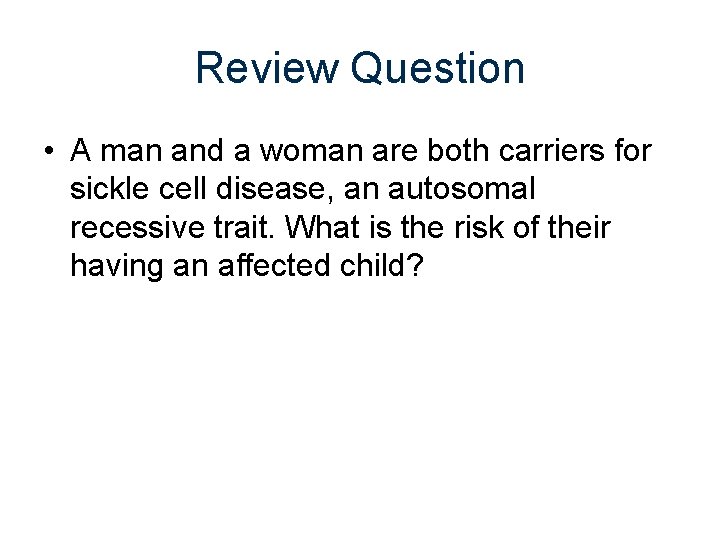 Review Question

• A man and a woman are both carriers for sickle cell disease, an autosomal recessive trait. What is the risk of their having an affected child?